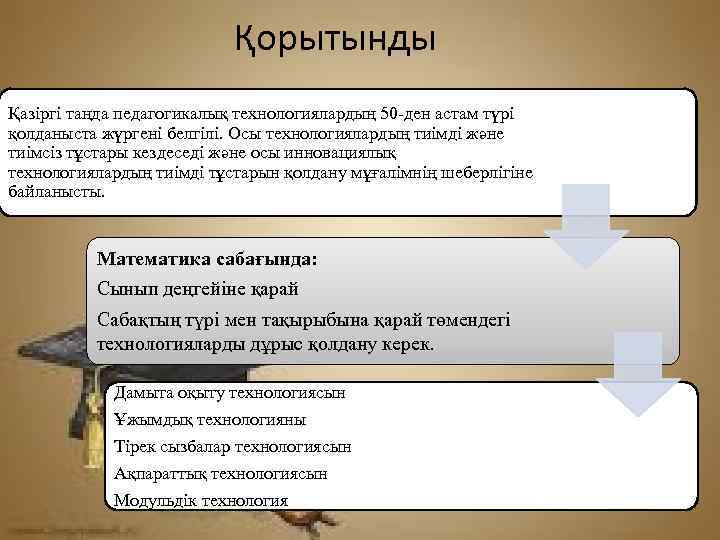 Қорытынды

Қазіргі таңда педагогикалық технологиялардың 50-ден астам түрі қолданыста жүргені белгілі. Осы технологиялардың тиімді және тиімсіз тұстары кездеседі және осы инновациялық технологиялардың тиімді тұстарын қолдану мұғалімнің шеберлігіне байланысты.

Математика сабағында:
Сынып деңгейіне қарай
Сабақтың түрі мен тақырыбына қарай төмендегі технологияларды дұрыс қолдану керек.

Дамыта оқыту технологиясын
Ұжымдық технологияны
Тірек сызбалар технологиясын
Ақпараттық технологиясын
Модульдік технология